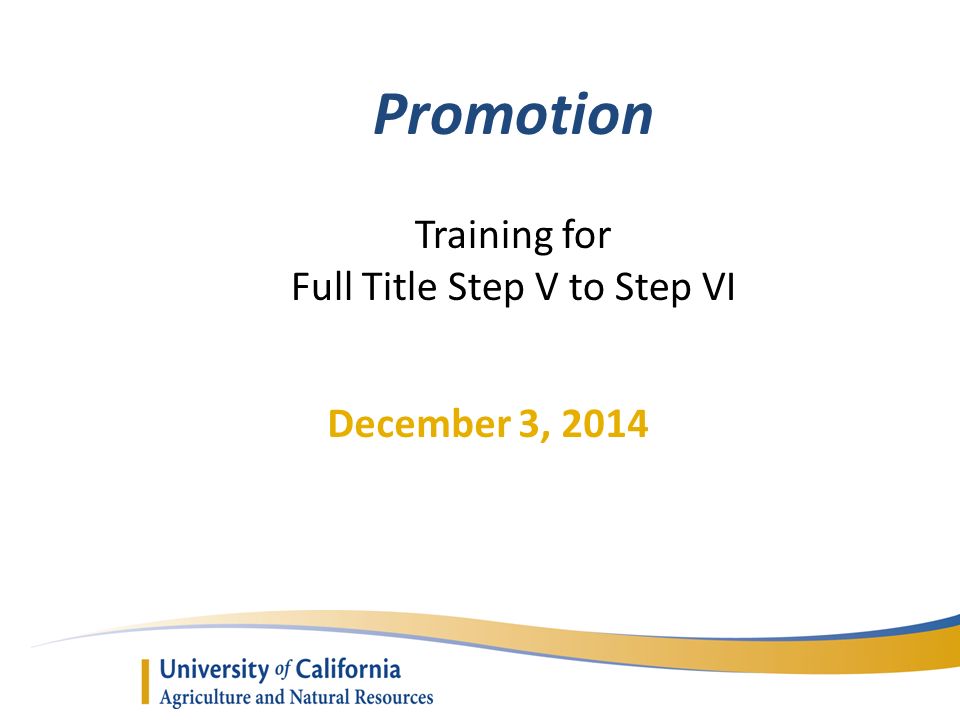 Promotion

Training for
Full Title Step V to Step VI

December 3, 2014

University of California
Agriculture and Natural Resources